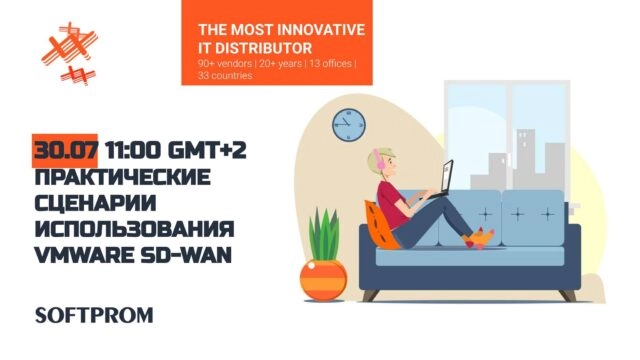 THE MOST INNOVATIVE IT DISTRIBUTOR
90+ vendors | 20+ years | 13 offices | 33 countries

30.07 11:00 GMT+2
ПРАКТИЧЕСКИЕ СЦЕНАРИИ ИСПОЛЬЗОВАНИЯ VMWARE SD-WAN

SOFTPROM